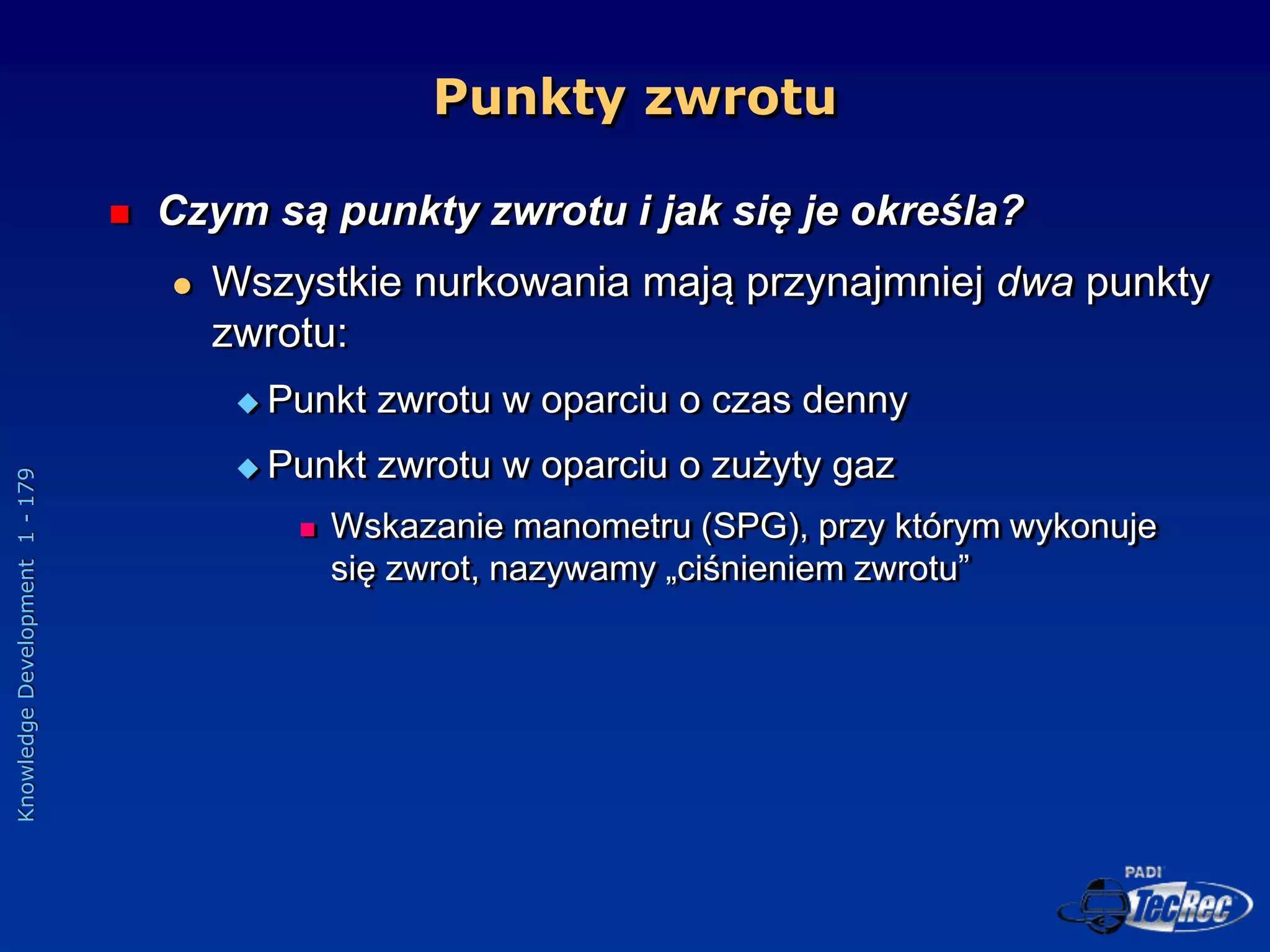 Punkty zwrotu

Czym są punkty zwrotu i jak się je określa?

Wszystkie nurkowania mają przynajmniej dwa punkty zwrotu:

Punkt zwrotu w oparciu o czas denny

Punkt zwrotu w oparciu o zużyty gaz

Wskazanie manometru (SPG), przy którym wykonuje się zwrot, nazywamy „ciśnieniem zwrotu”

Knowledge Development 1 - 179

PADI TecRec